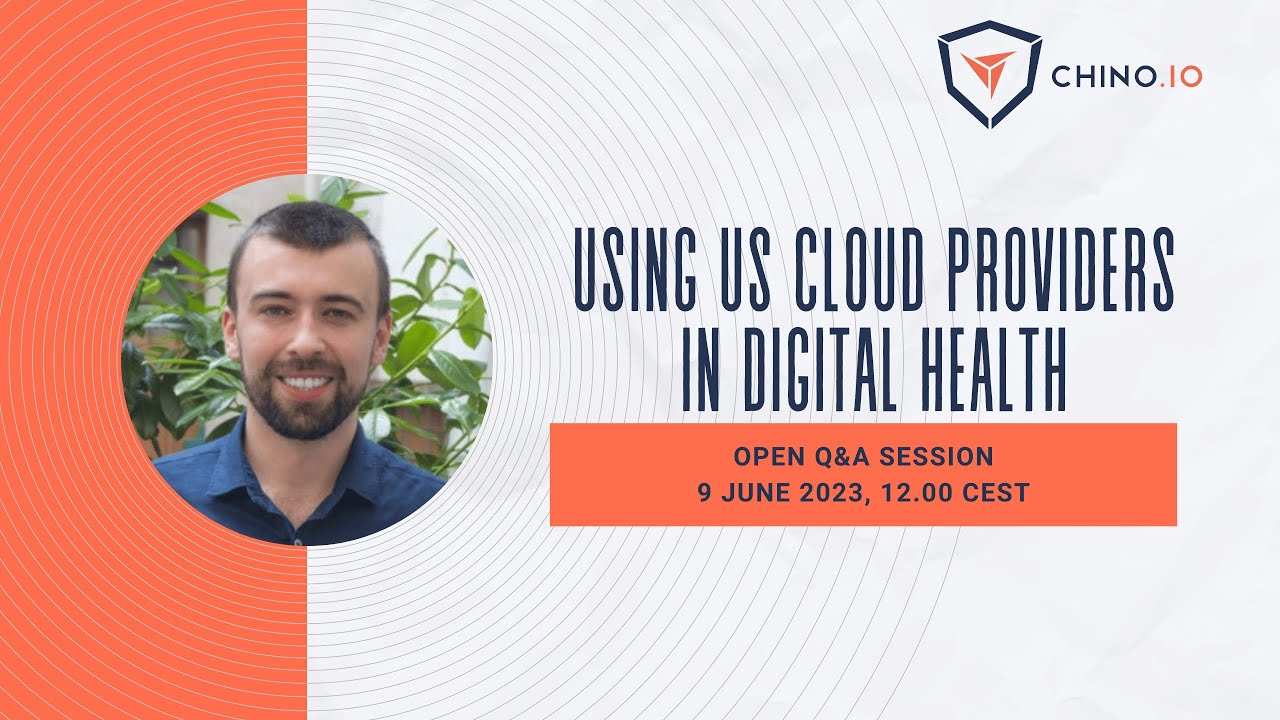 CHINO.IO

USING US CLOUD PROVIDERS IN DIGITAL HEALTH

OPEN Q&A SESSION
9 JUNE 2023, 12.00 CEST